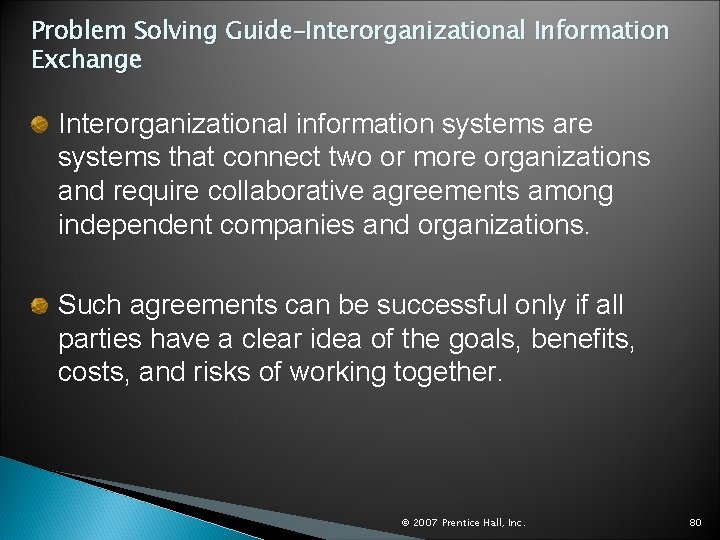 Problem Solving Guide–Interorganizational Information Exchange

Interorganizational information systems are systems that connect two or more organizations and require collaborative agreements among independent companies and organizations.

Such agreements can be successful only if all parties have a clear idea of the goals, benefits, costs, and risks of working together.

© 2007 Prentice Hall, Inc.

80